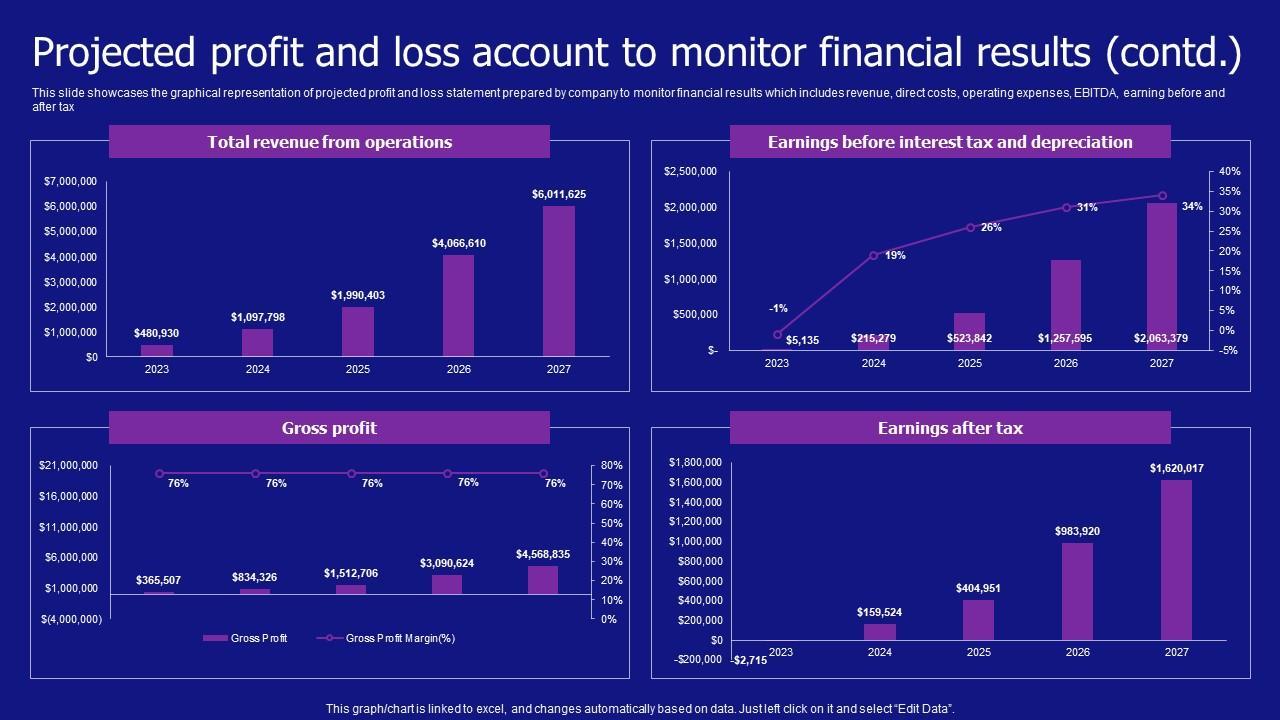 Projected profit and loss account to monitor financial results (contd.)

This slide showcases the graphical representation of projected profit and loss statement prepared by company to monitor financial results which includes revenue, direct costs, operating expenses, EBITDA, earning before and after tax

Total revenue from operations

$7,000,000
$6,000,000
$5,000,000
$4,000,000
$3,000,000
$2,000,000
$1,000,000
$0

$480,930
$1,097,798
$1,990,403
$4,066,610
$6,011,625

2023
2024
2025
2026
2027

Earnings before interest tax and depreciation

$2,500,000
$2,000,000
$1,500,000
$1,000,000
$500,000
$-

40%
35%
30%
25%
20%
15%
10%
5%
0%
-5%

-1%
19%
26%
31%
34%

$5,135
$215,279
$523,842
$1,257,595
$2,063,379

2023
2024
2025
2026
2027

Gross profit

$21,000,000
$16,000,000
$11,000,000
$6,000,000
$1,000,000
$(4,000,000)

80%
70%
60%
50%
40%
30%
20%
10%
0%

76%
76%
76%
76%
76%

$365,507
$834,326
$1,512,706
$3,090,624
$4,568,835

Gross Profit
Gross Profit Margin(%)

Earnings after tax

$1,800,000
$1,600,000
$1,400,000
$1,200,000
$1,000,000
$800,000
$600,000
$400,000
$200,000
$0
-$200,000

-$2,715
$159,524
$404,951
$983,920
$1,620,017

2023
2024
2025
2026
2027

This graph/chart is linked to excel, and changes automatically based on data. Just left click on it and select "Edit Data".